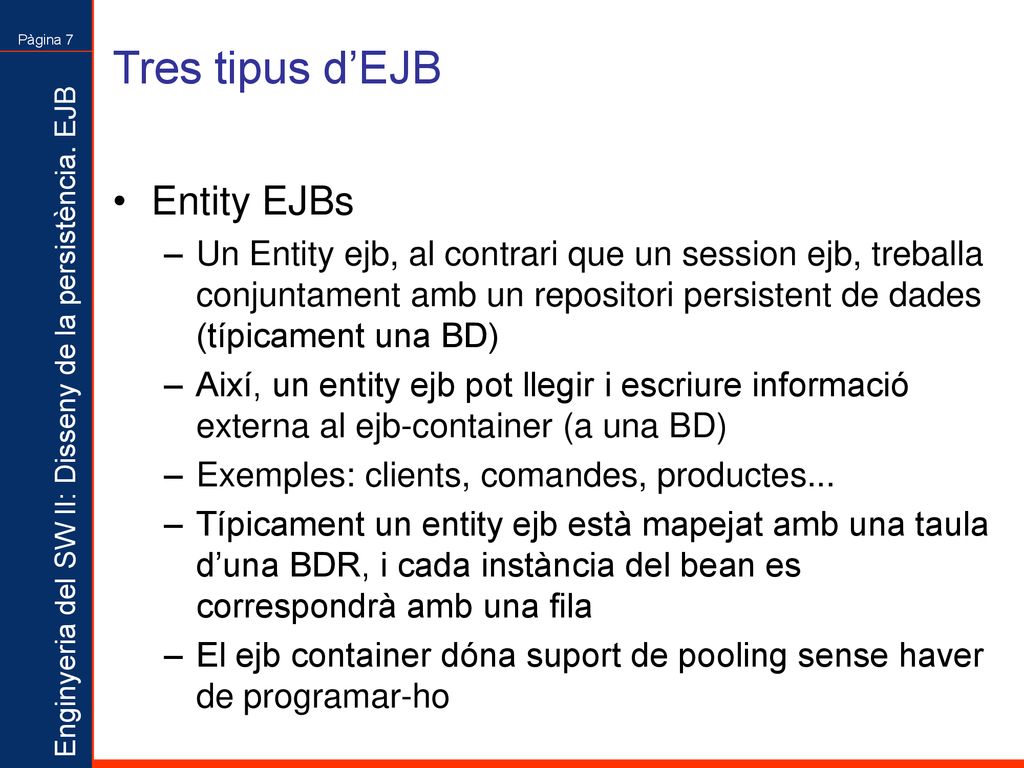 Pàgina 7

Enginyeria del SW II: Disseny de la persistència. EJB

Tres tipus d'EJB

• Entity EJBs
– Un Entity ejb, al contrari que un session ejb, treballa conjuntament amb un repositori persistent de dades (típicament una BD)
– Així, un entity ejb pot llegir i escriure informació externa al ejb-container (a una BD)
– Exemples: clients, comandes, productes...
– Típicament un entity ejb està mapejat amb una taula d'una BDR, i cada instància del bean es correspondrà amb una fila
– El ejb container dóna suport de pooling sense haver de programar-ho